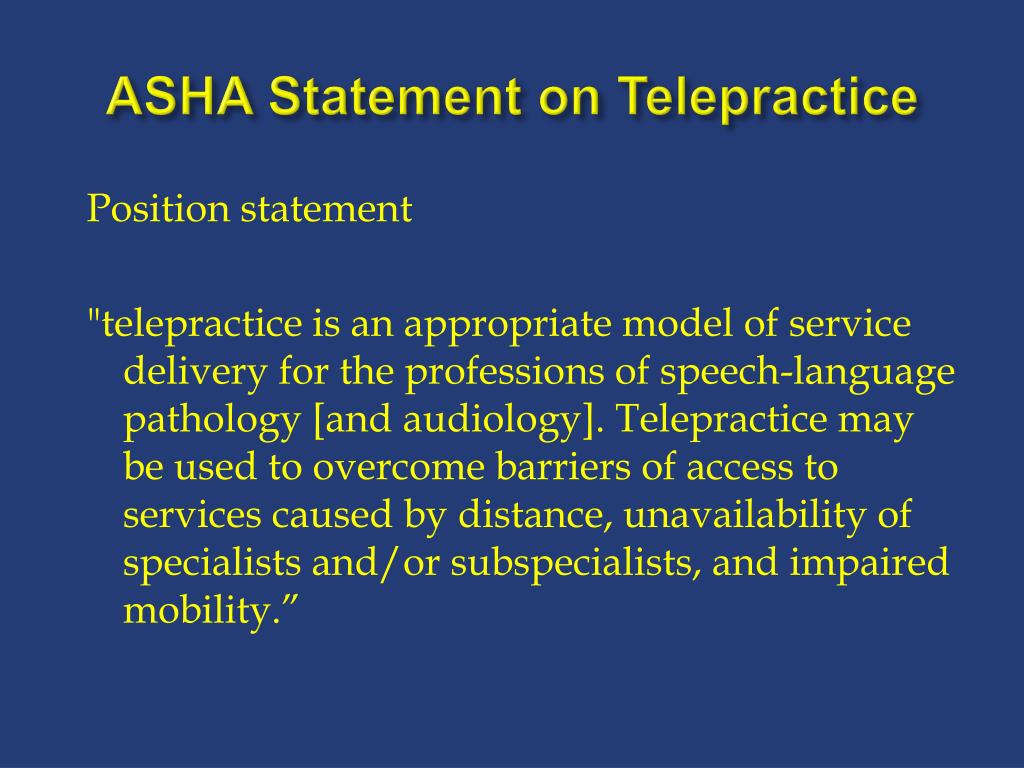 ASHA Statement on Telepractice

Position statement

"telepractice is an appropriate model of service delivery for the professions of speech-language pathology [and audiology]. Telepractice may be used to overcome barriers of access to services caused by distance, unavailability of specialists and/or subspecialists, and impaired mobility.”